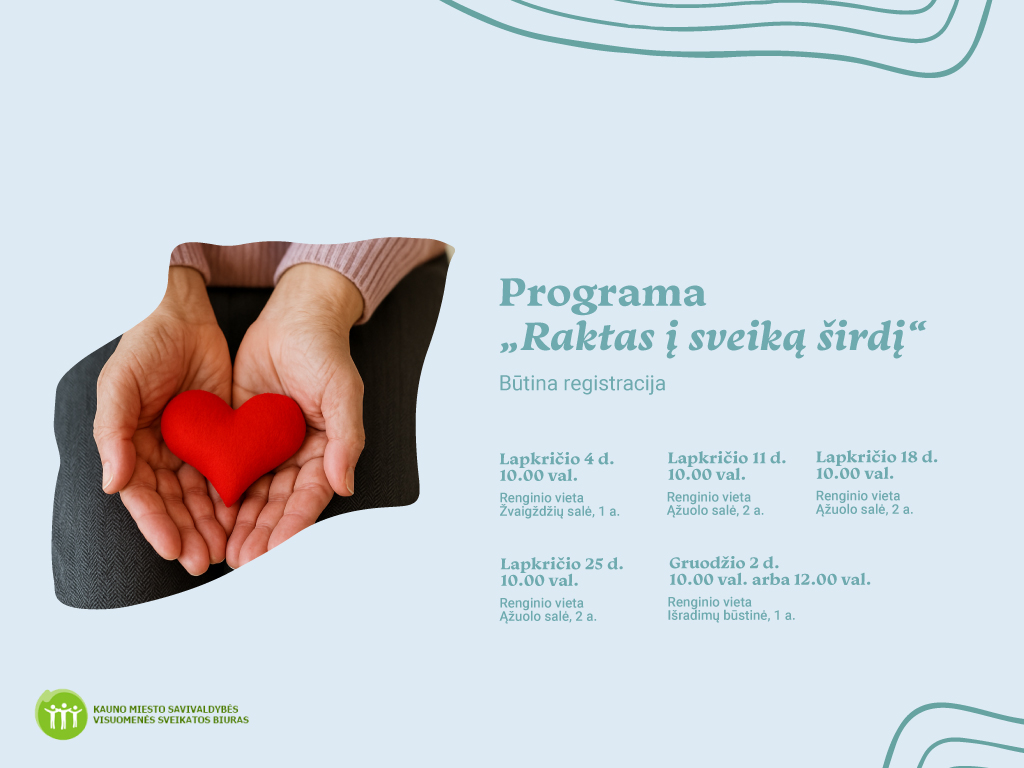 Programa
„Raktas į sveiką širdį“

Būtina registracija

Lapkričio 4 d.
10.00 val.

Renginio vieta
Žvaigždžių salė, 1 a.

Lapkričio 11 d.
10.00 val.

Renginio vieta
Ąžuolo salė, 2 a.

Lapkričio 18 d.
10.00 val.

Renginio vieta
Ąžuolo salė, 2 a.

Lapkričio 25 d.
10.00 val.

Renginio vieta
Ąžuolo salė, 2 a.

Gruodžio 2 d.
10.00 val. arba 12.00 val.

Renginio vieta
Išradimų būstinė, 1 a.

KAUNO MIESTO SAVIVALDYBĖS
VISUOMENĖS SVEIKATOS BIURAS